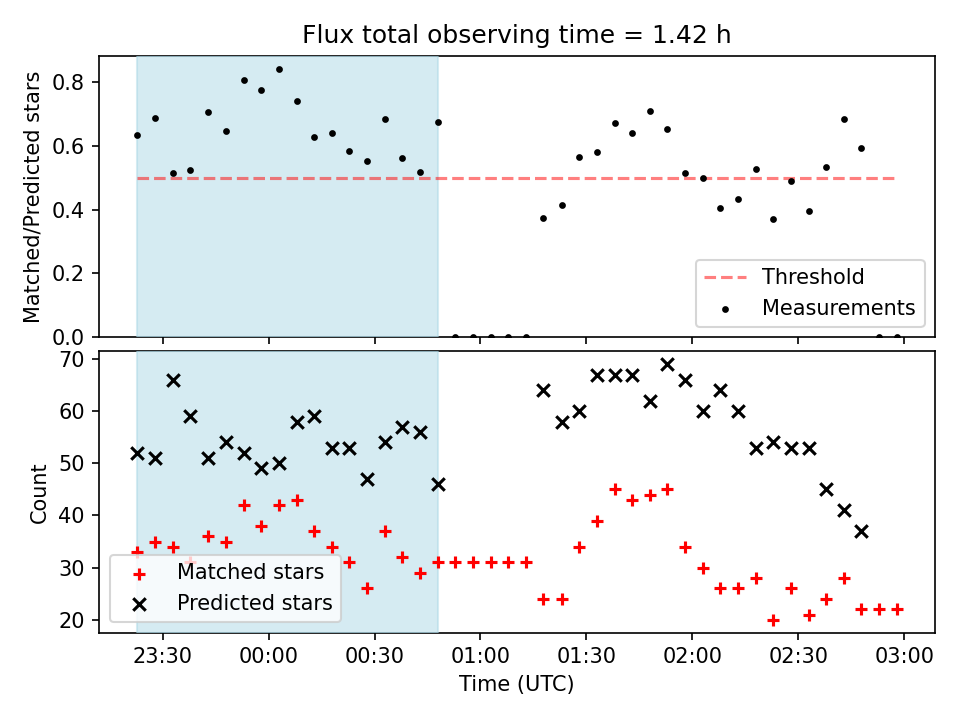 Flux total observing time = 1.42 h

Matched/Predicted stars

0.8
0.6
0.4
0.2
0.0

Threshold
Measurements

Count

70
60
50
40
30
20

Matched stars
Predicted stars

23:30
00:00
00:30
01:00
01:30
02:00
02:30
03:00

Time (UTC)